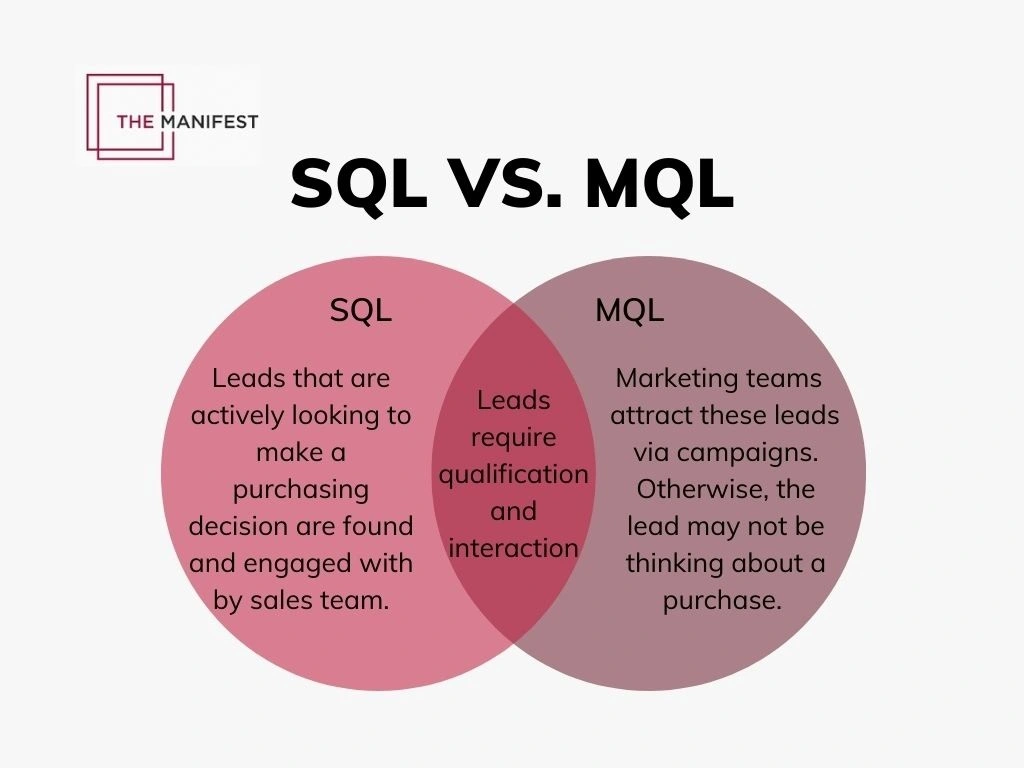 THE MANIFEST

SQL VS. MQL

SQL

Leads that are actively looking to make a purchasing decision are found and engaged with by sales team.

Leads require qualification and interaction

MQL

Marketing teams attract these leads via campaigns. Otherwise, the lead may not be thinking about a purchase.